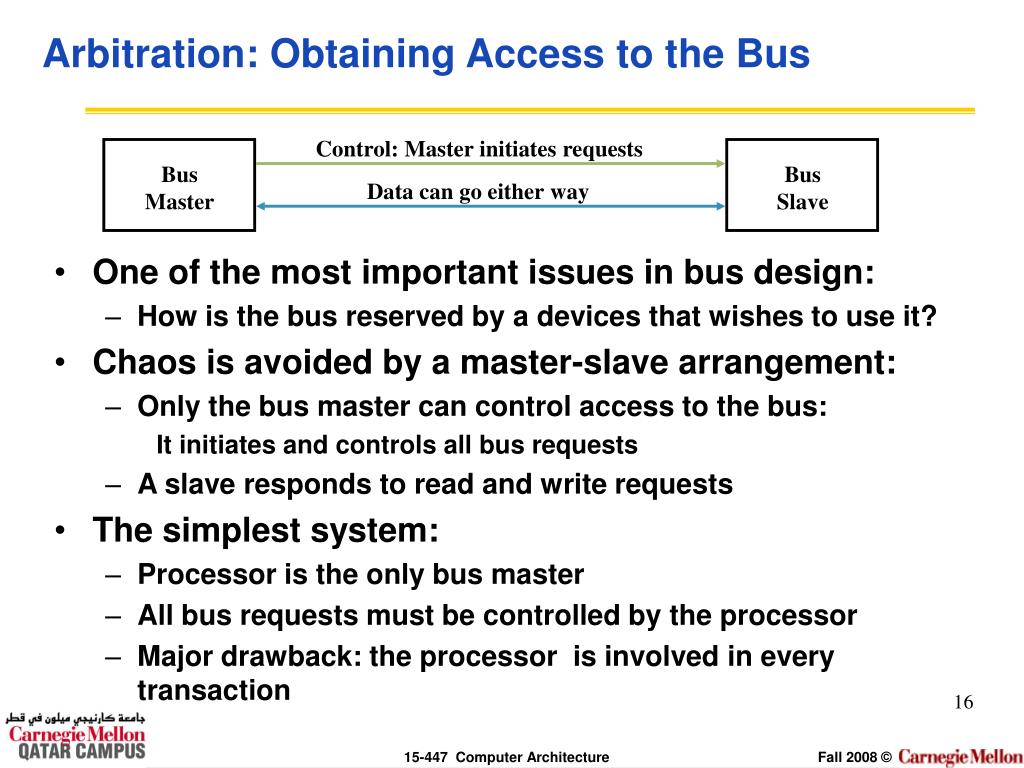 Arbitration: Obtaining Access to the Bus

Bus Master

Control: Master initiates requests

Data can go either way

Bus Slave

• One of the most important issues in bus design:
– How is the bus reserved by a devices that wishes to use it?
• Chaos is avoided by a master-slave arrangement:
– Only the bus master can control access to the bus:
It initiates and controls all bus requests
– A slave responds to read and write requests
• The simplest system:
– Processor is the only bus master
– All bus requests must be controlled by the processor
– Major drawback: the processor is involved in every transaction

16

جامعة كارنيجي ميلون في قطر
Carnegie Mellon
QATAR CAMPUS

15-447 Computer Architecture

Fall 2008 © Carnegie Mellon